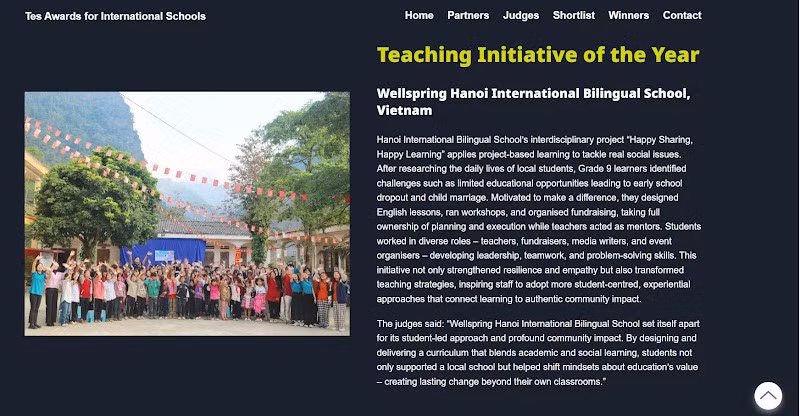 Tes Awards for International Schools

Home Partners Judges Shortlist Winners Contact

Teaching Initiative of the Year

Wellspring Hanoi International Bilingual School, Vietnam

Hanoi International Bilingual School's interdisciplinary project "Happy Sharing, Happy Learning" applies project-based learning to tackle real social issues. After researching the daily lives of local students, Grade 9 learners identified challenges such as limited educational opportunities leading to early school dropout and child marriage. Motivated to make a difference, they designed English lessons, ran workshops, and organised fundraising, taking full ownership of planning and execution while teachers acted as mentors. Students worked in diverse roles – teachers, fundraisers, media writers, and event organisers – developing leadership, teamwork, and problem-solving skills. This initiative not only strengthened resilience and empathy but also transformed teaching strategies, inspiring staff to adopt more student-centred, experiential approaches that connect learning to authentic community impact.

The judges said: "Wellspring Hanoi International Bilingual School set itself apart for its student-led approach and profound community impact. By designing and delivering a curriculum that blends academic and social learning, students not only supported a local school but helped shift mindsets about education's value – creating lasting change beyond their own classrooms."